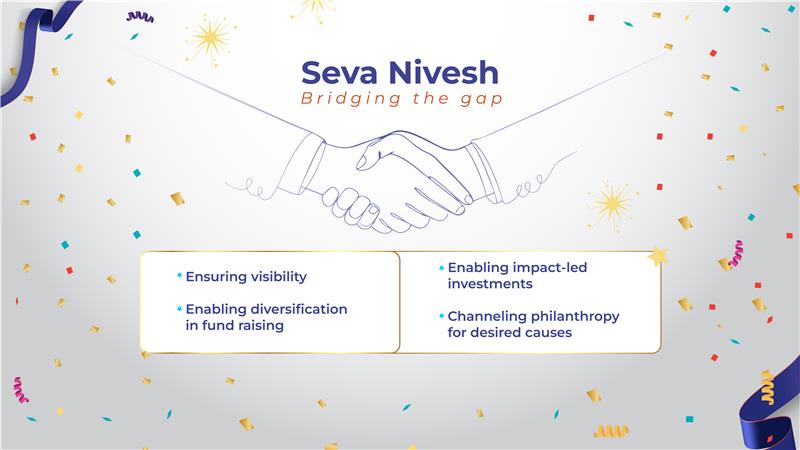 Seva Nivesh
Bridging the gap

* Ensuring visibility

* Enabling diversification in fund raising

* Enabling impact-led investments

* Channeling philanthropy for desired causes